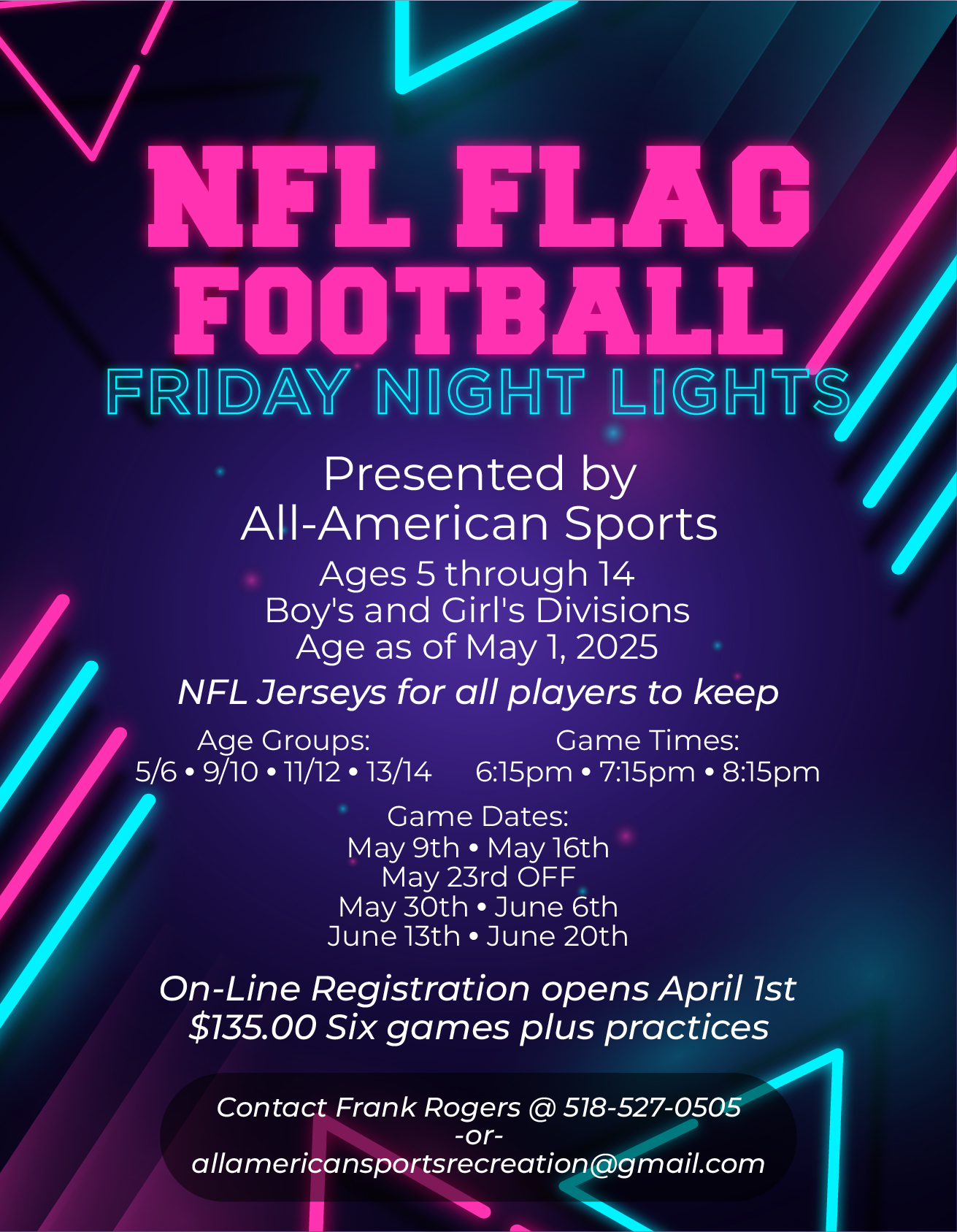 NFL FLAG FOOTBALL
FRIDAY NIGHT LIGHTS

Presented by
All-American Sports
Ages 5 through 14
Boy's and Girl's Divisions
Age as of May 1, 2025
NFL Jerseys for all players to keep

Age Groups:
5/6 • 9/10 • 11/12 • 13/14

Game Times:
6:15pm • 7:15pm • 8:15pm

Game Dates:
May 9th • May 16th
May 23rd OFF
May 30th • June 6th
June 13th • June 20th

On-Line Registration opens April 1st
$135.00 Six games plus practices

Contact Frank Rogers @ 518-527-0505
-or-
allamericansportsrecreation@gmail.com